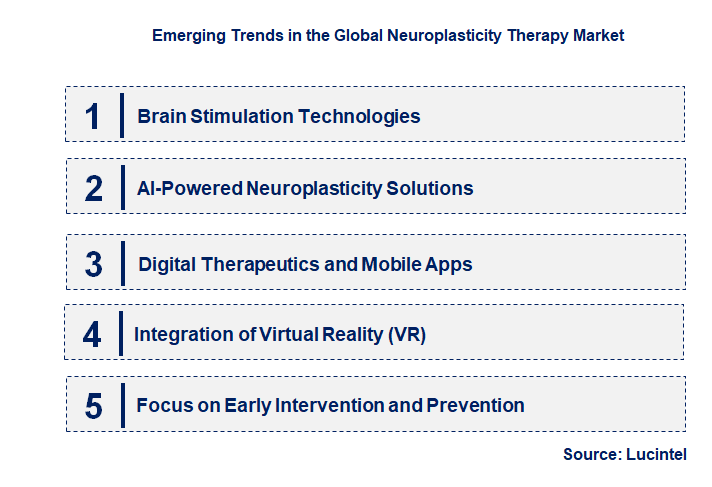 Emerging Trends in the Global Neuroplasticity Therapy Market

1 Brain Stimulation Technologies

2 AI-Powered Neuroplasticity Solutions

3 Digital Therapeutics and Mobile Apps

4 Integration of Virtual Reality (VR)

5 Focus on Early Intervention and Prevention

Source: Lucintel